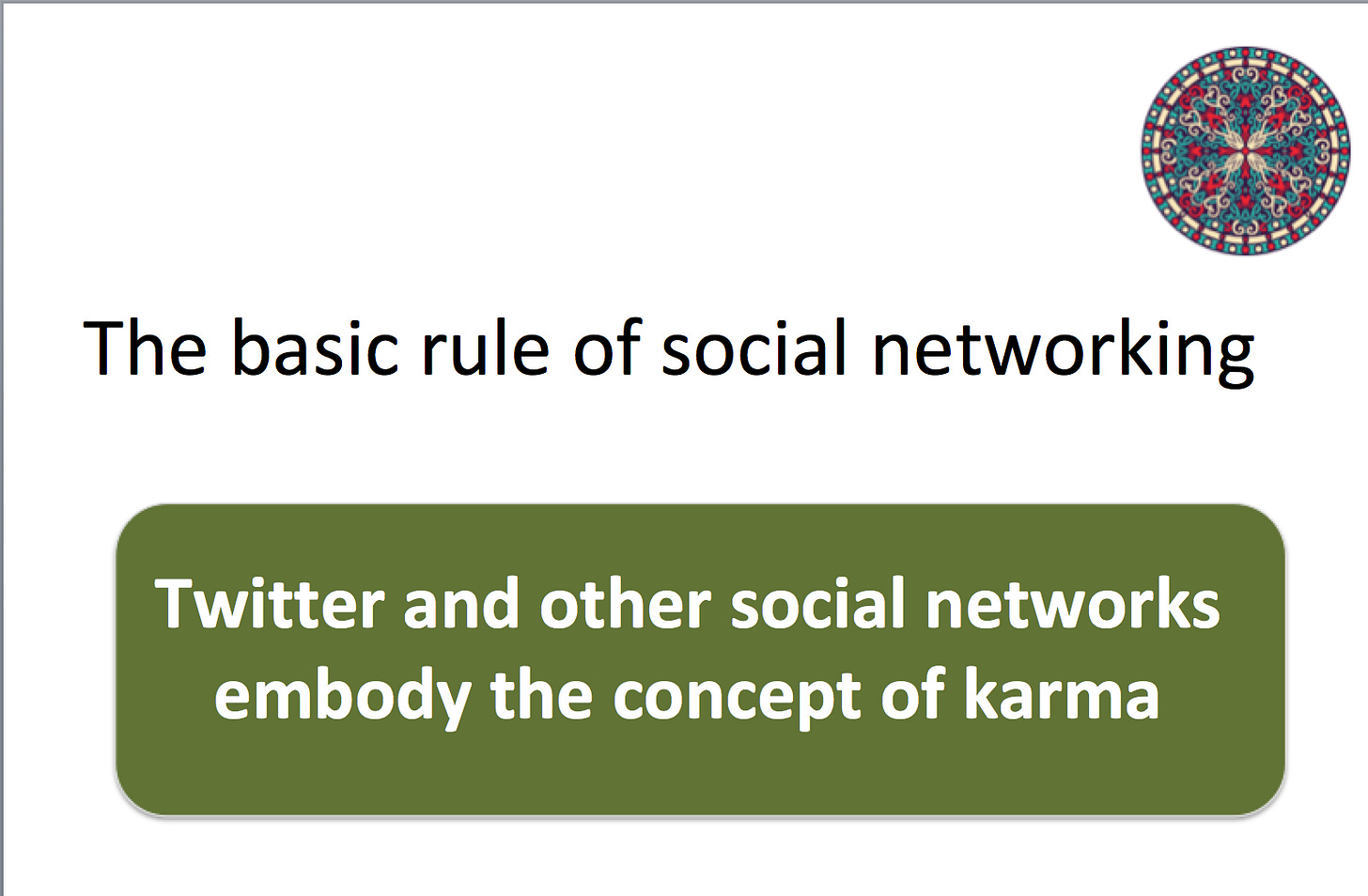 The basic rule of social networking

Twitter and other social networks embody the concept of karma